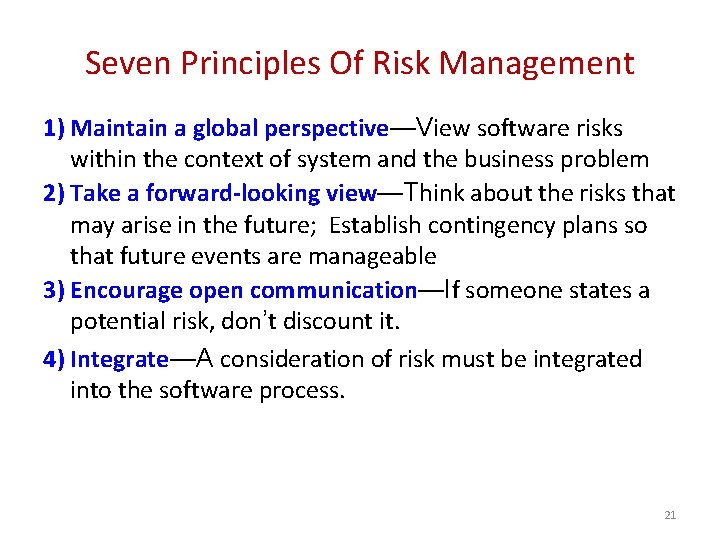 Seven Principles Of Risk Management

1) Maintain a global perspective—View software risks within the context of system and the business problem

2) Take a forward-looking view—Think about the risks that may arise in the future; Establish contingency plans so that future events are manageable

3) Encourage open communication—If someone states a potential risk, don't discount it.

4) Integrate—A consideration of risk must be integrated into the software process.

21